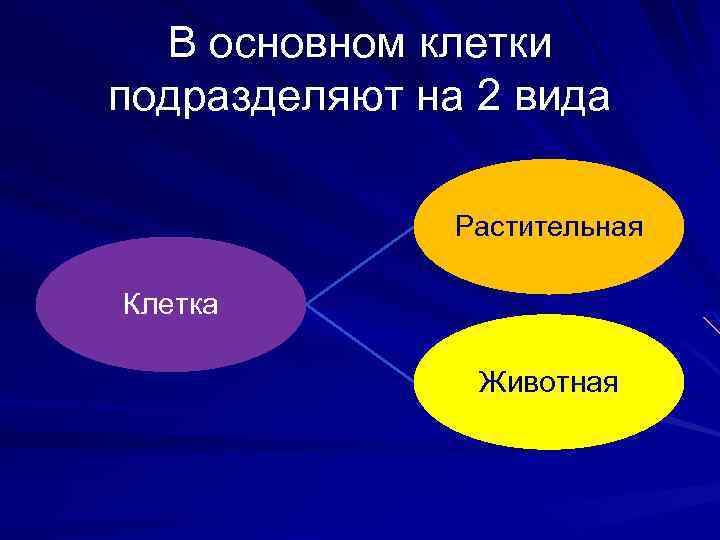 В основном клетки подразделяют на 2 вида

Клетка

Растительная

Животная